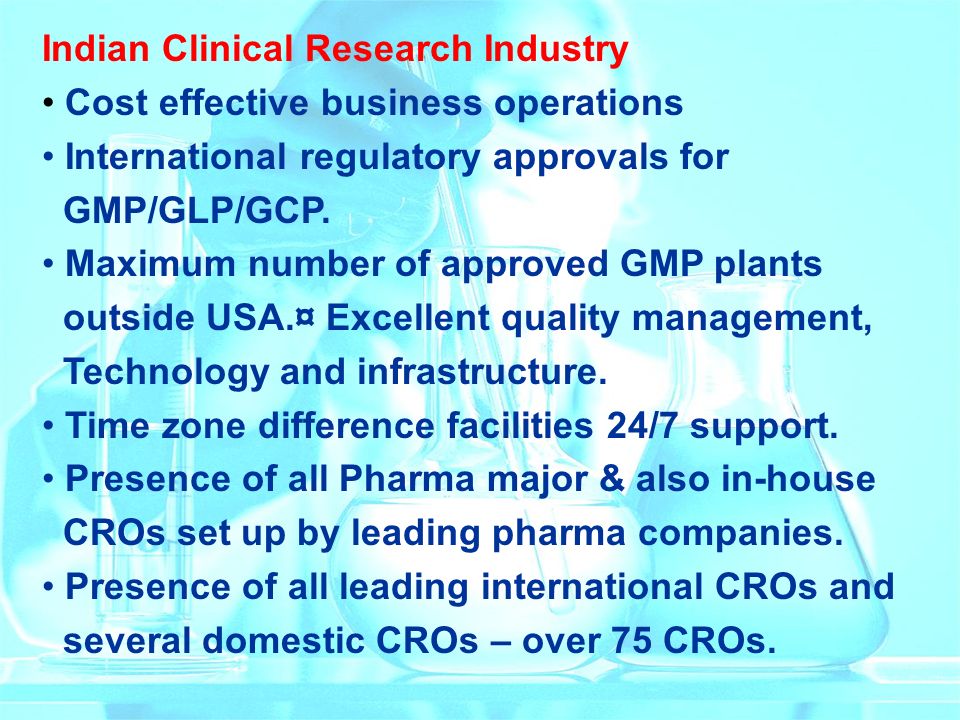 Indian Clinical Research Industry

• Cost effective business operations
• International regulatory approvals for GMP/GLP/GCP.
• Maximum number of approved GMP plants outside USA.¤ Excellent quality management, Technology and infrastructure.
• Time zone difference facilities 24/7 support.
• Presence of all Pharma major & also in-house CROs set up by leading pharma companies.
• Presence of all leading international CROs and several domestic CROs – over 75 CROs.